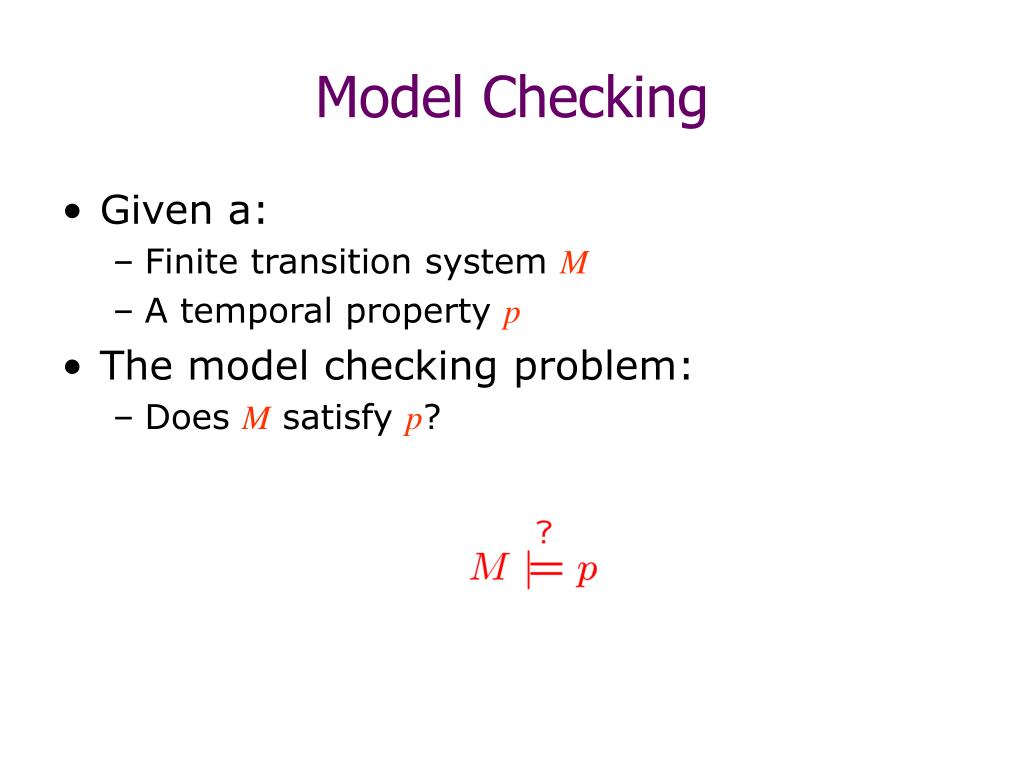 Model Checking

• Given a:
– Finite transition system $M$
– A temporal property $p$

• The model checking problem:
– Does $M$ satisfy $p$?

$M \overset{?}{\models} p$